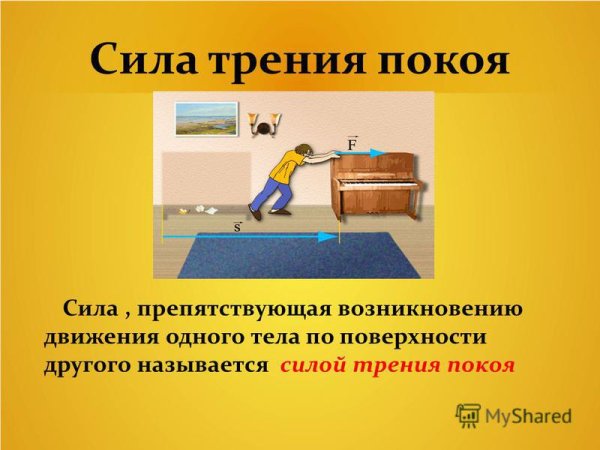 Сила трения покоя

$\vec{F}$

$\vec{s}$

Сила , препятствующая возникновению движения одного тела по поверхности другого называется силой трения покоя

MyShared